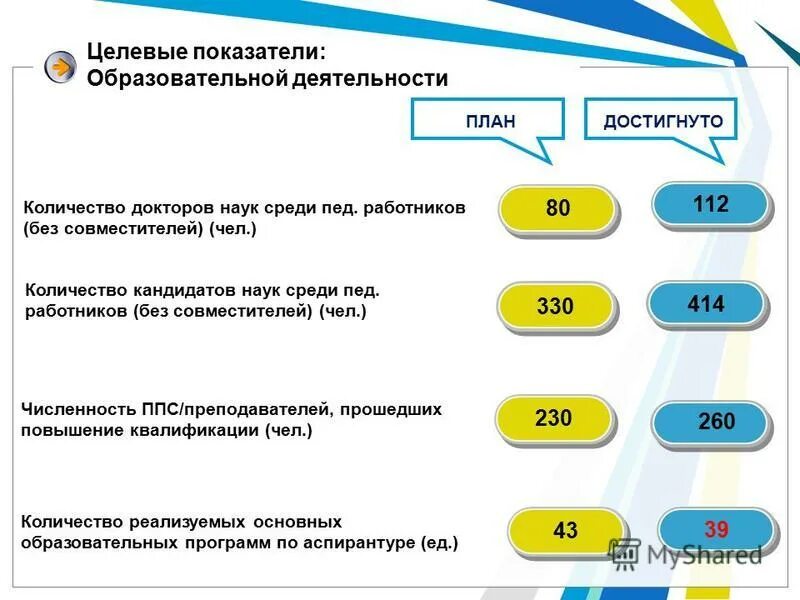 Целевые показатели:
Образовательной деятельности

ПЛАН

ДОСТИГНУТО

Количество докторов наук среди пед. работников (без совместителей) (чел.)

80

112

Количество кандидатов наук среди пед. работников (без совместителей) (чел.)

330

414

Численность ППС/преподавателей, прошедших повышение квалификации (чел.)

230

260

Количество реализуемых основных образовательных программ по аспирантуре (ед.)

43

39

MyShared